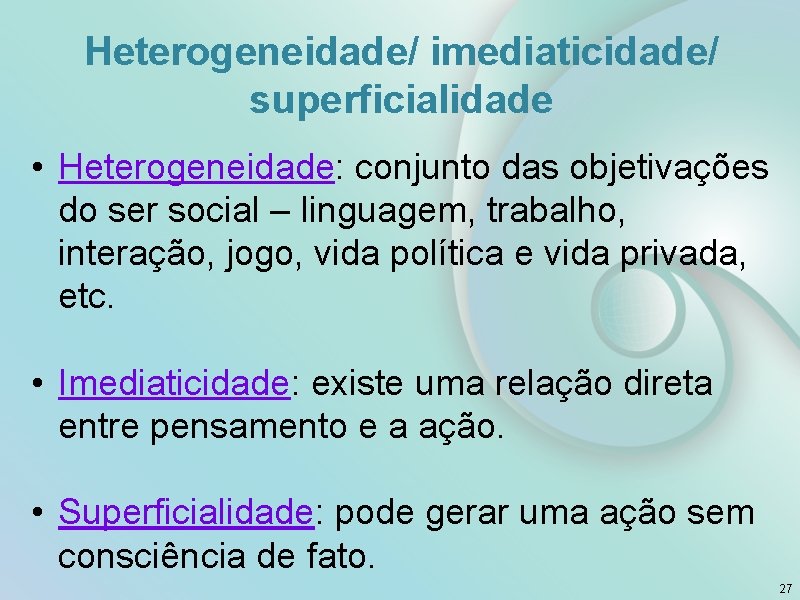 Heterogeneidade/ imediaticidade/ superficialidade

• Heterogeneidade: conjunto das objetivações do ser social – linguagem, trabalho, interação, jogo, vida política e vida privada, etc.

• Imediaticidade: existe uma relação direta entre pensamento e a ação.

• Superficialidade: pode gerar uma ação sem consciência de fato.

27